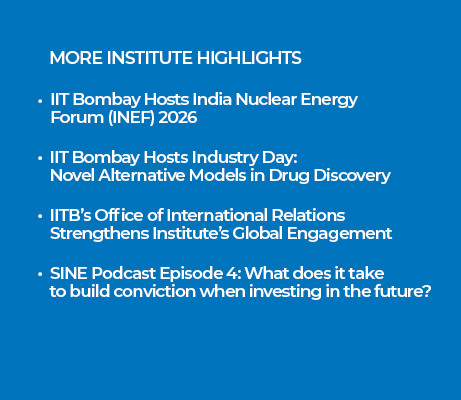 MORE INSTITUTE HIGHLIGHTS

• IIT Bombay Hosts India Nuclear Energy Forum (INEF) 2026

• IIT Bombay Hosts Industry Day: Novel Alternative Models in Drug Discovery

• IITB's Office of International Relations Strengthens Institute's Global Engagement

• SINE Podcast Episode 4: What does it take to build conviction when investing in the future?